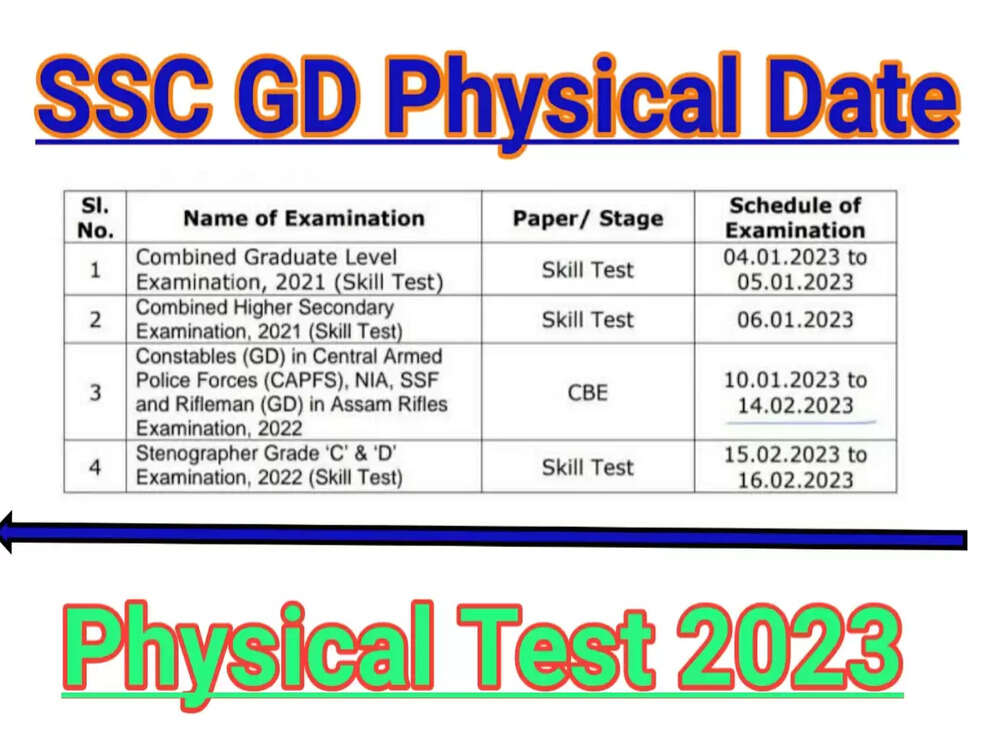 SSC GD Physical Date

| Sl. No. | Name of Examination | Paper/ Stage | Schedule of Examination |
|---|---|---|---|
| 1 | Combined Graduate Level Examination, 2021 (Skill Test) | Skill Test | 04.01.2023 to 05.01.2023 |
| 2 | Combined Higher Secondary Examination, 2021 (Skill Test) | Skill Test | 06.01.2023 |
| 3 | Constables (GD) in Central Armed Police Forces (CAPFS), NIA, SSF and Rifleman (GD) in Assam Rifles Examination, 2022 | CBE | 10.01.2023 to 14.02.2023 |
| 4 | Stenographer Grade 'C' & 'D' Examination, 2022 (Skill Test) | Skill Test | 15.02.2023 to 16.02.2023 |

Physical Test 2023